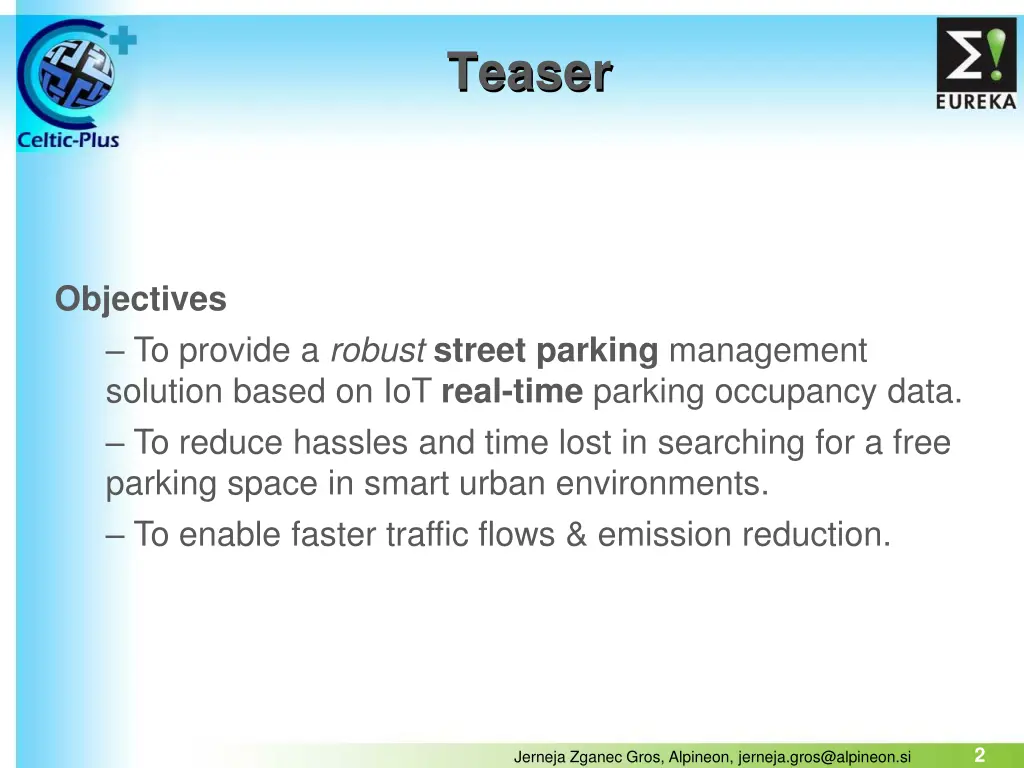 Celtic-Plus

Teaser

EUREKA

Objectives

– To provide a robust street parking management solution based on IoT real-time parking occupancy data.

– To reduce hassles and time lost in searching for a free parking space in smart urban environments.

– To enable faster traffic flows & emission reduction.

Jerneja Zganec Gros, Alpineon, jerneja.gros@alpineon.si

2